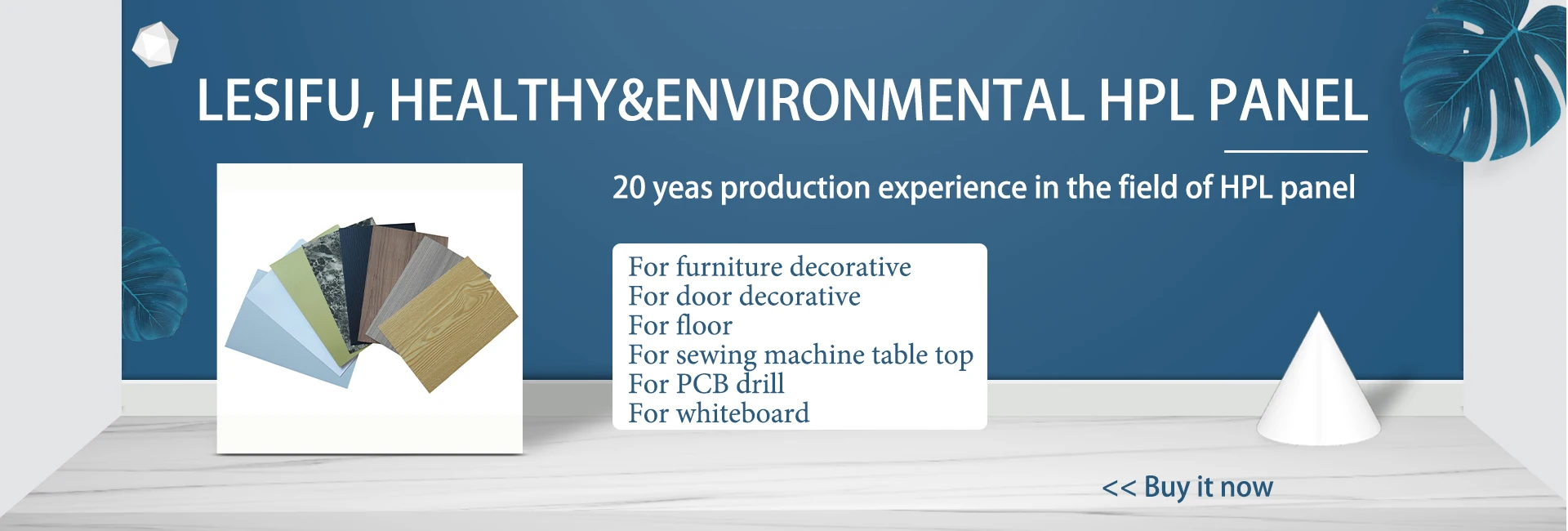 LESIFU, HEALTHY&ENVIRONMENTAL HPL PANEL

20 yeas production experience in the field of HPL panel

For furniture decorative
For door decorative
For floor
For sewing machine table top
For PCB drill
For whiteboard

<< Buy it now